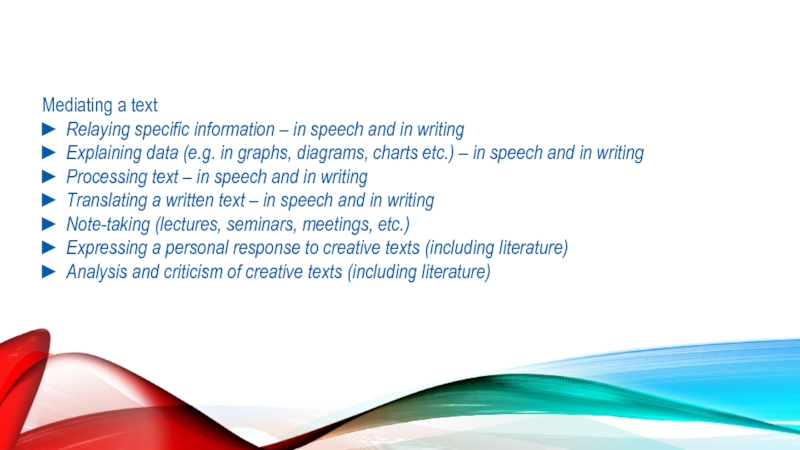 Mediating a text
► Relaying specific information – in speech and in writing
► Explaining data (e.g. in graphs, diagrams, charts etc.) – in speech and in writing
► Processing text – in speech and in writing
► Translating a written text – in speech and in writing
► Note-taking (lectures, seminars, meetings, etc.)
► Expressing a personal response to creative texts (including literature)
► Analysis and criticism of creative texts (including literature)